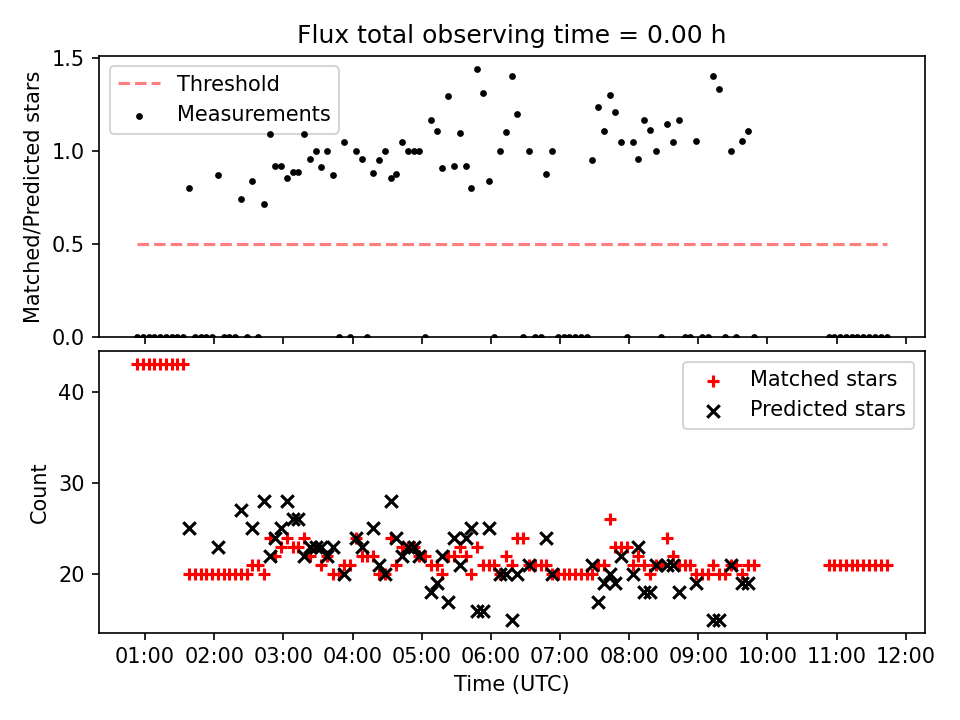 Flux total observing time = 0.00 h

Threshold
Measurements

Matched/Predicted stars

1.5
1.0
0.5
0.0

Matched stars
Predicted stars

Count

40
30
20

01:00 02:00 03:00 04:00 05:00 06:00 07:00 08:00 09:00 10:00 11:00 12:00

Time (UTC)